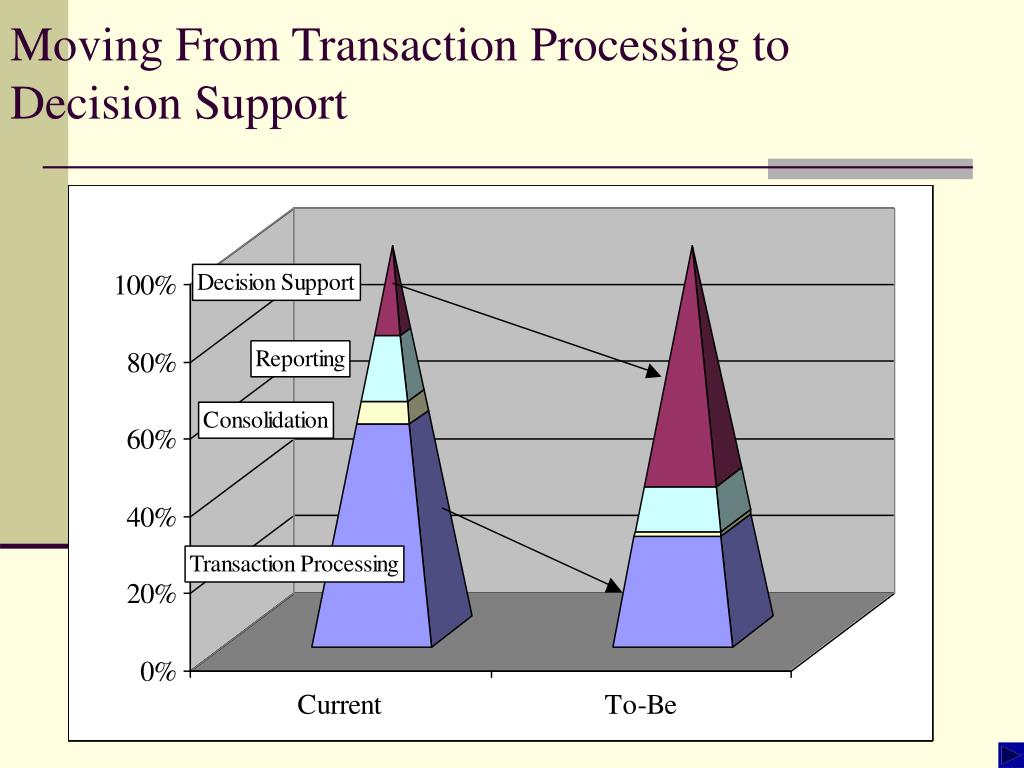 Moving From Transaction Processing to Decision Support

100%
80%
60%
40%
20%
0%

Decision Support
Reporting
Consolidation
Transaction Processing

Current
To-Be